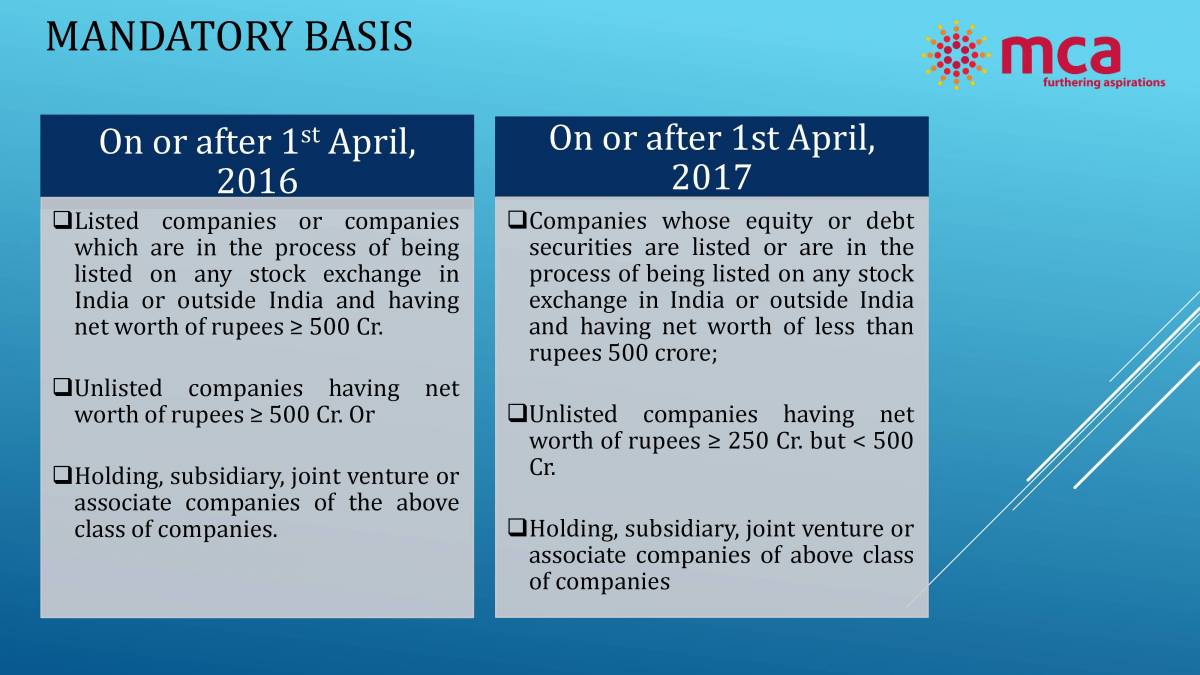 MANDATORY BASIS

mca
furthering aspirations

On or after 1$^{st}$ April, 2016

❑Listed companies or companies which are in the process of being listed on any stock exchange in India or outside India and having net worth of rupees ≥ 500 Cr.

❑Unlisted companies having net worth of rupees ≥ 500 Cr. Or

❑Holding, subsidiary, joint venture or associate companies of the above class of companies.

On or after 1st April, 2017

❑Companies whose equity or debt securities are listed or are in the process of being listed on any stock exchange in India or outside India and having net worth of less than rupees 500 crore;

❑Unlisted companies having net worth of rupees ≥ 250 Cr. but < 500 Cr.

❑Holding, subsidiary, joint venture or associate companies of above class of companies